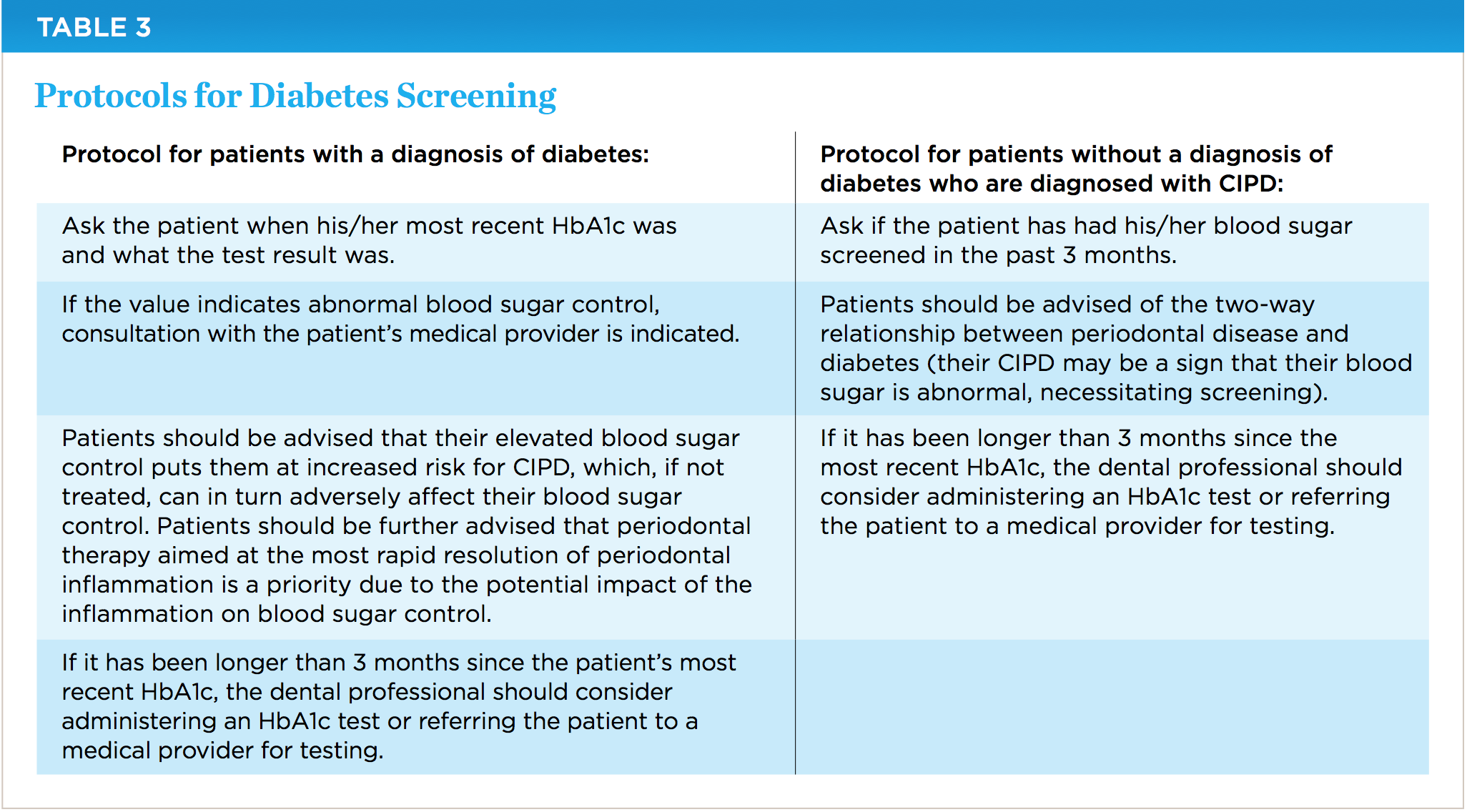 TABLE 3

Protocols for Diabetes Screening

| Protocol for patients with a diagnosis of diabetes: | Protocol for patients without a diagnosis of diabetes who are diagnosed with CIPD: |
|---|---|
| Ask the patient when his/her most recent HbA1c was and what the test result was. | Ask if the patient has had his/her blood sugar screened in the past 3 months. |
| If the value indicates abnormal blood sugar control, consultation with the patient's medical provider is indicated. | Patients should be advised of the two-way relationship between periodontal disease and diabetes (their CIPD may be a sign that their blood sugar is abnormal, necessitating screening). |
| Patients should be advised that their elevated blood sugar control puts them at increased risk for CIPD, which, if not treated, can in turn adversely affect their blood sugar control. Patients should be further advised that periodontal therapy aimed at the most rapid resolution of periodontal inflammation is a priority due to the potential impact of the inflammation on blood sugar control. | If it has been longer than 3 months since the most recent HbA1c, the dental professional should consider administering an HbA1c test or referring the patient to a medical provider for testing. |
| If it has been longer than 3 months since the patient's most recent HbA1c, the dental professional should consider administering an HbA1c test or referring the patient to a medical provider for testing. | |